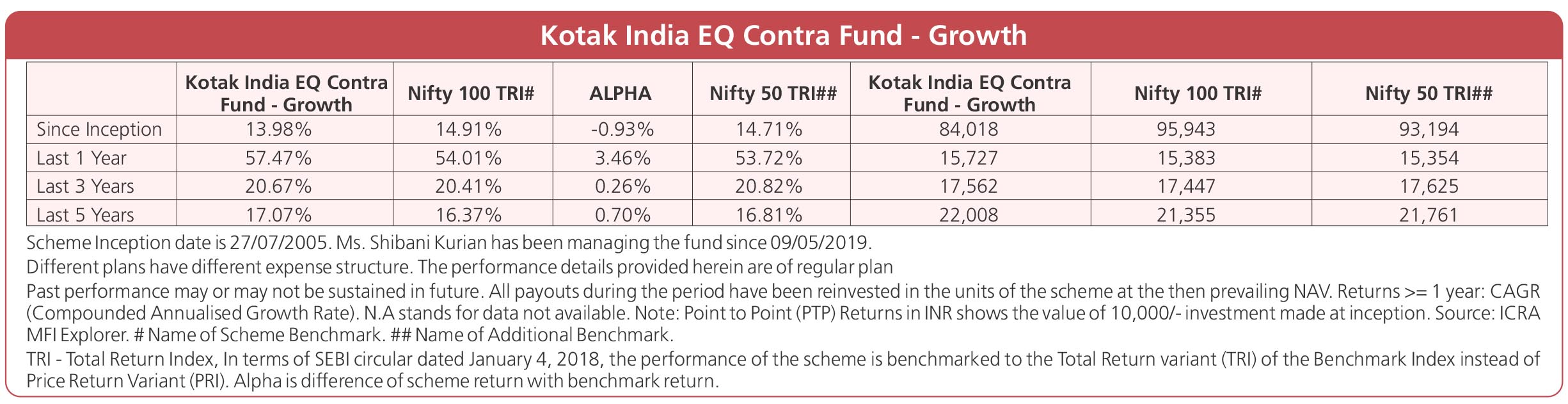 Kotak India EQ Contra Fund - Growth

| | Kotak India EQ Contra Fund - Growth | Nifty 100 TRI# | ALPHA | Nifty 50 TRI## | Kotak India EQ Contra Fund - Growth | Nifty 100 TRI# | Nifty 50 TRI## |
|---|---|---|---|---|---|---|---|
| Since Inception | 13.98% | 14.91% | -0.93% | 14.71% | 84,018 | 95,943 | 93,194 |
| Last 1 Year | 57.47% | 54.01% | 3.46% | 53.72% | 15,727 | 15,383 | 15,354 |
| Last 3 Years | 20.67% | 20.41% | 0.26% | 20.82% | 17,562 | 17,447 | 17,625 |
| Last 5 Years | 17.07% | 16.37% | 0.70% | 16.81% | 22,008 | 21,355 | 21,761 |

Scheme Inception date is 27/07/2005. Ms. Shibani Kurian has been managing the fund since 09/05/2019.

Different plans have different expense structure. The performance details provided herein are of regular plan

Past performance may or may not be sustained in future. All payouts during the period have been reinvested in the units of the scheme at the then prevailing NAV. Returns >= 1 year: CAGR (Compounded Annualised Growth Rate). N.A stands for data not available. Note: Point to Point (PTP) Returns in INR shows the value of 10,000/- investment made at inception. Source: ICRA MFI Explorer. # Name of Scheme Benchmark. ## Name of Additional Benchmark.

TRI - Total Return Index, In terms of SEBI circular dated January 4, 2018, the performance of the scheme is benchmarked to the Total Return variant (TRI) of the Benchmark Index instead of Price Return Variant (PRI). Alpha is difference of scheme return with benchmark return.